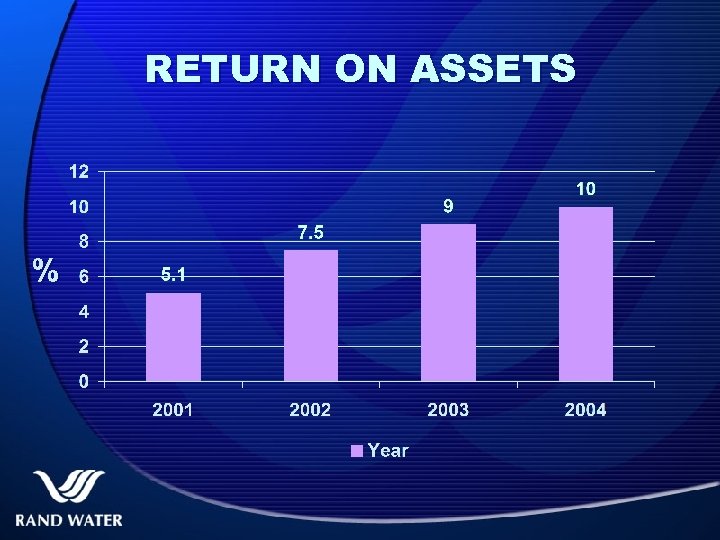 RETURN ON ASSETS

12
10
8
%
6
4
2
0

5.1
7.5
9
10

2001
2002
2003
2004

Year

RAND WATER